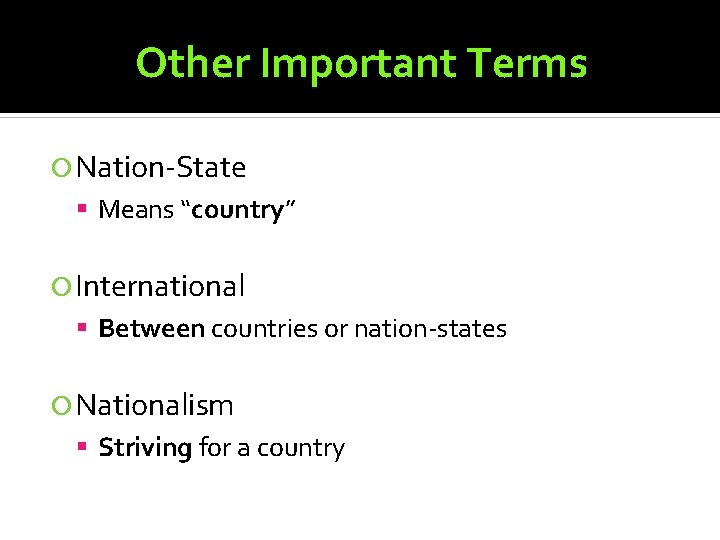 Other Important Terms

Nation-State
Means “country”

International
Between countries or nation-states

Nationalism
Striving for a country